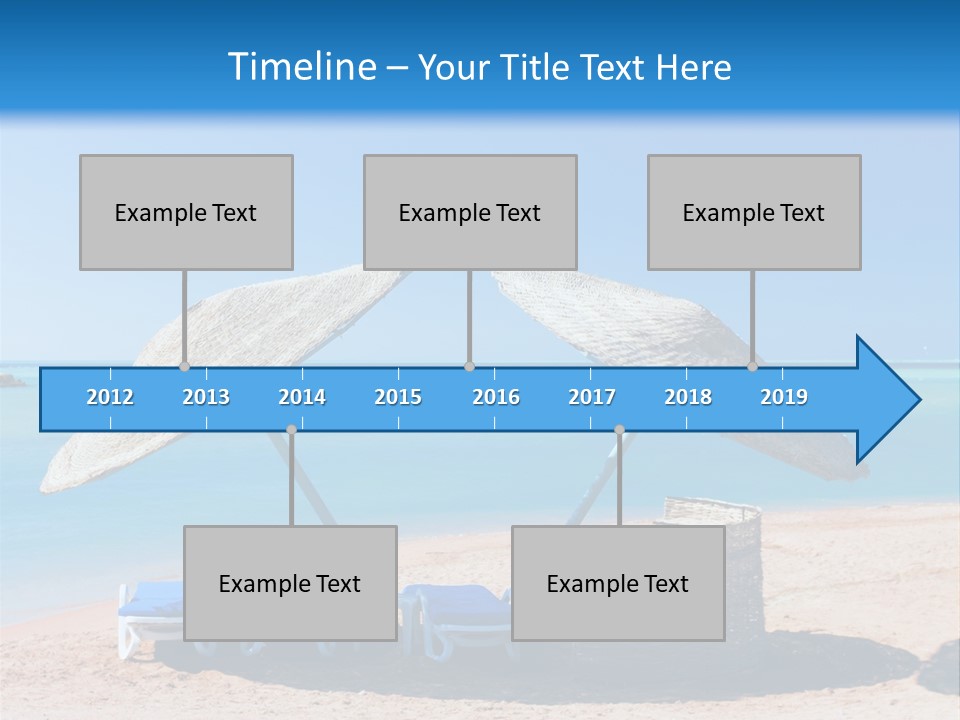 Timeline – Your Title Text Here

Example Text

Example Text

Example Text

2012 2013 2014 2015 2016 2017 2018 2019

Example Text

Example Text